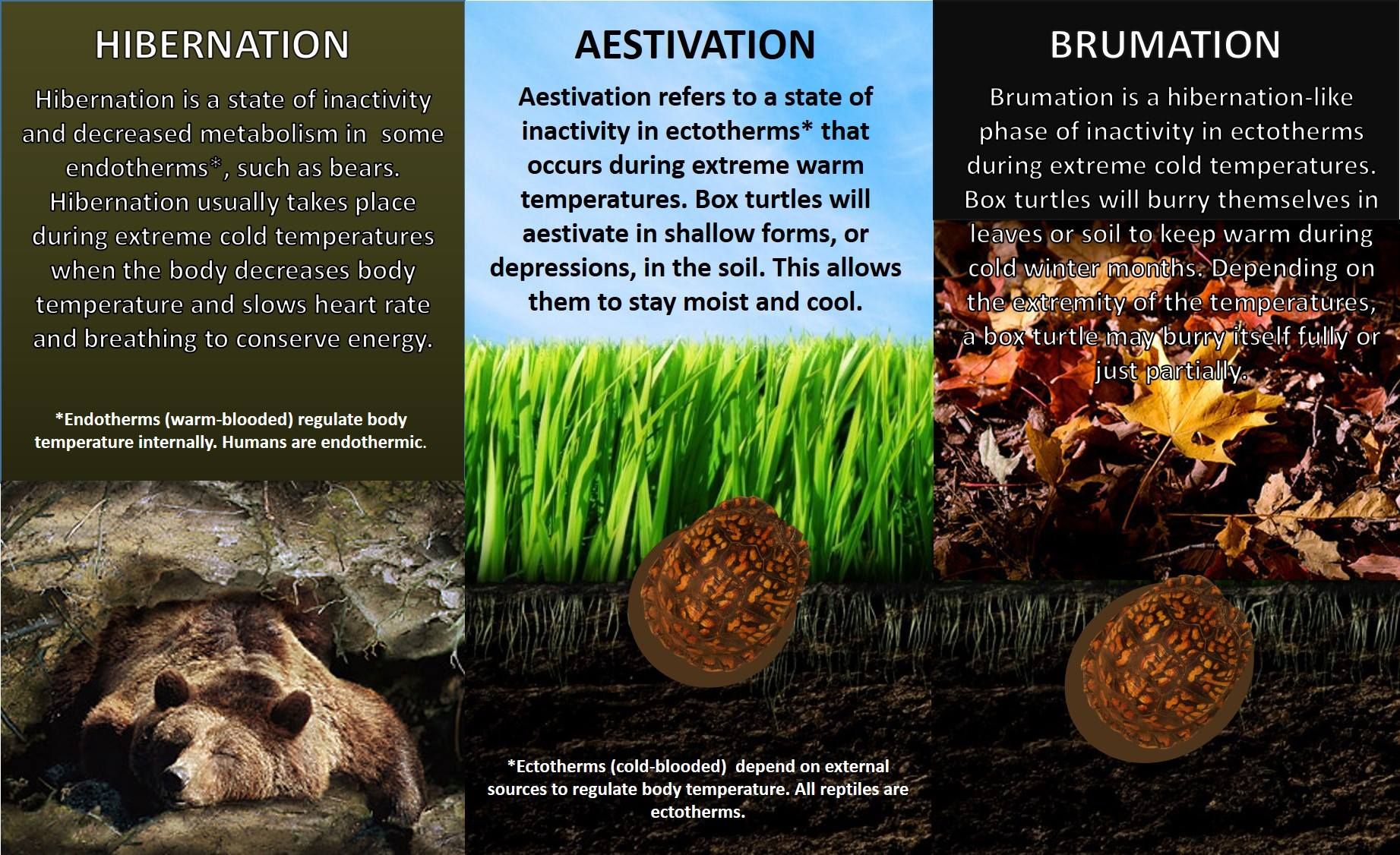 HIBERNATION

Hibernation is a state of inactivity and decreased metabolism in some endotherms*, such as bears. Hibernation usually takes place during extreme cold temperatures when the body decreases body temperature and slows heart rate and breathing to conserve energy.

*Endotherms (warm-blooded) regulate body temperature internally. Humans are endothermic.

AESTIVATION

Aestivation refers to a state of inactivity in ectotherms* that occurs during extreme warm temperatures. Box turtles will aestivate in shallow forms, or depressions, in the soil. This allows them to stay moist and cool.

*Ectotherms (cold-blooded) depend on external sources to regulate body temperature. All reptiles are ectotherms.

BRUMATION

Brumation is a hibernation-like phase of inactivity in ectotherms during extreme cold temperatures. Box turtles will burry themselves in leaves or soil to keep warm during cold winter months. Depending on the extremity of the temperatures, a box turtle may burry itself fully or just partially.